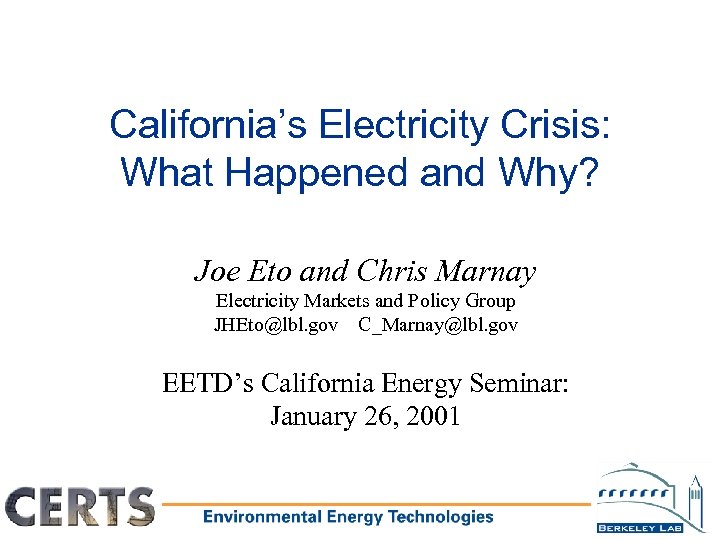 California's Electricity Crisis: What Happened and Why?

Joe Eto and Chris Marnay
Electricity Markets and Policy Group
JHEto@lbl.gov C_Marnay@lbl.gov

EETD's California Energy Seminar:
January 26, 2001

CERTS

Environmental Energy Technologies

BERKELEY LAB